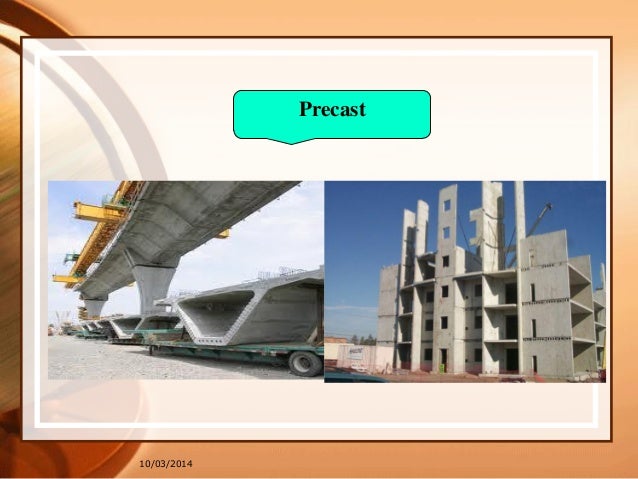 Precast

10/03/2014